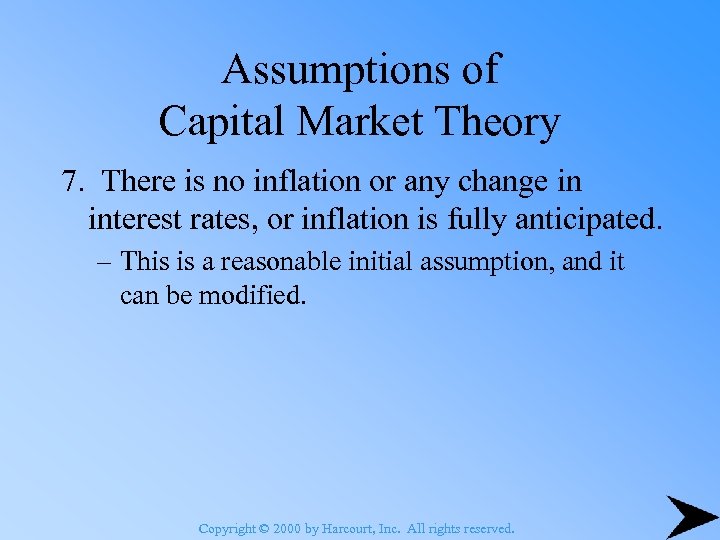 Assumptions of
Capital Market Theory

7. There is no inflation or any change in interest rates, or inflation is fully anticipated.

– This is a reasonable initial assumption, and it can be modified.

Copyright © 2000 by Harcourt, Inc. All rights reserved.